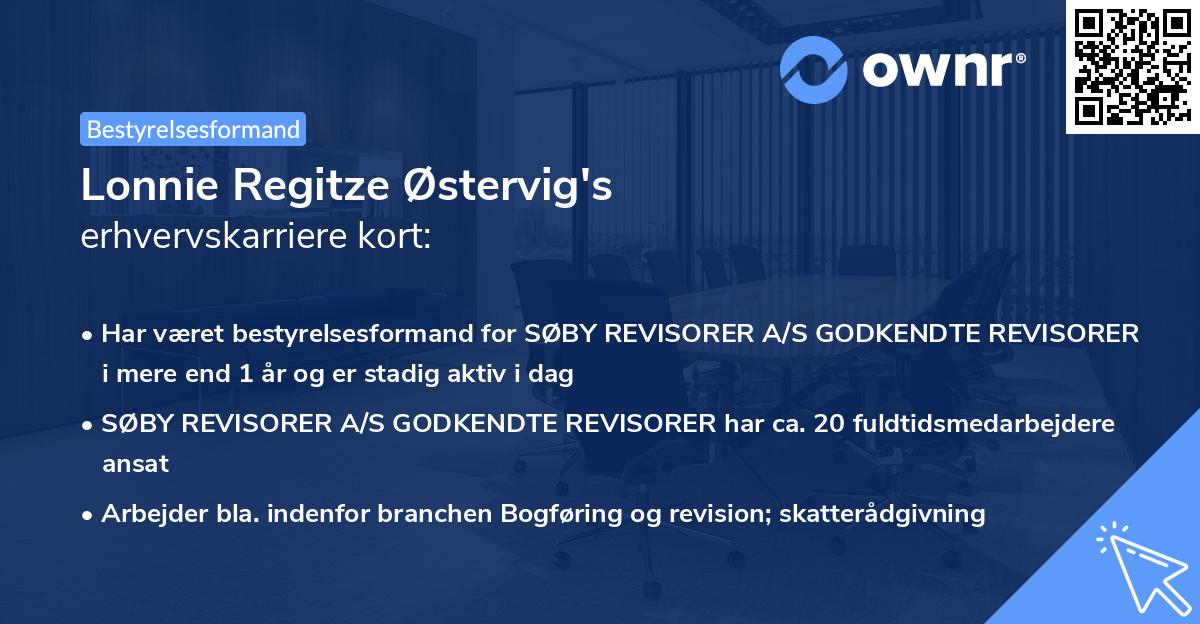 ownr®

Bestyrelsesformand

Lonnie Regitze Østervig's
erhvervskarriere kort:

• Har været bestyrelsesformand for SØBY REVISORER A/S GODKENDTE REVISORER i mere end 1 år og er stadig aktiv i dag
• SØBY REVISORER A/S GODKENDTE REVISORER har ca. 20 fuldtidsmedarbejdere ansat
• Arbejder bla. indenfor branchen Bogføring og revision; skatterådgivning